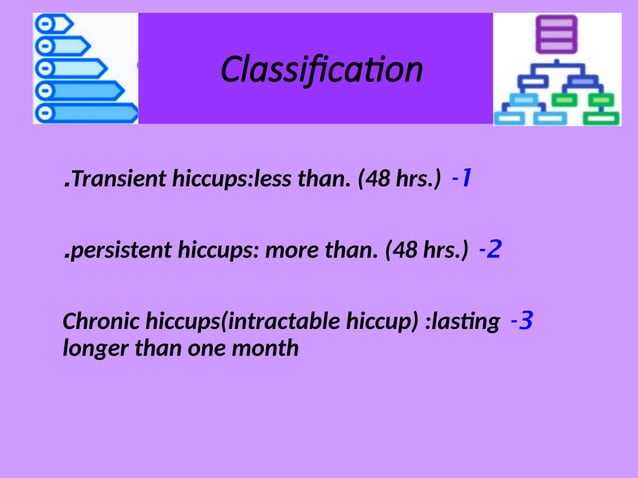 Classification

.Transient hiccups:less than. (48 hrs.) -1

.persistent hiccups: more than. (48 hrs.) -2

Chronic hiccups(intractable hiccup) :lasting -3 longer than one month